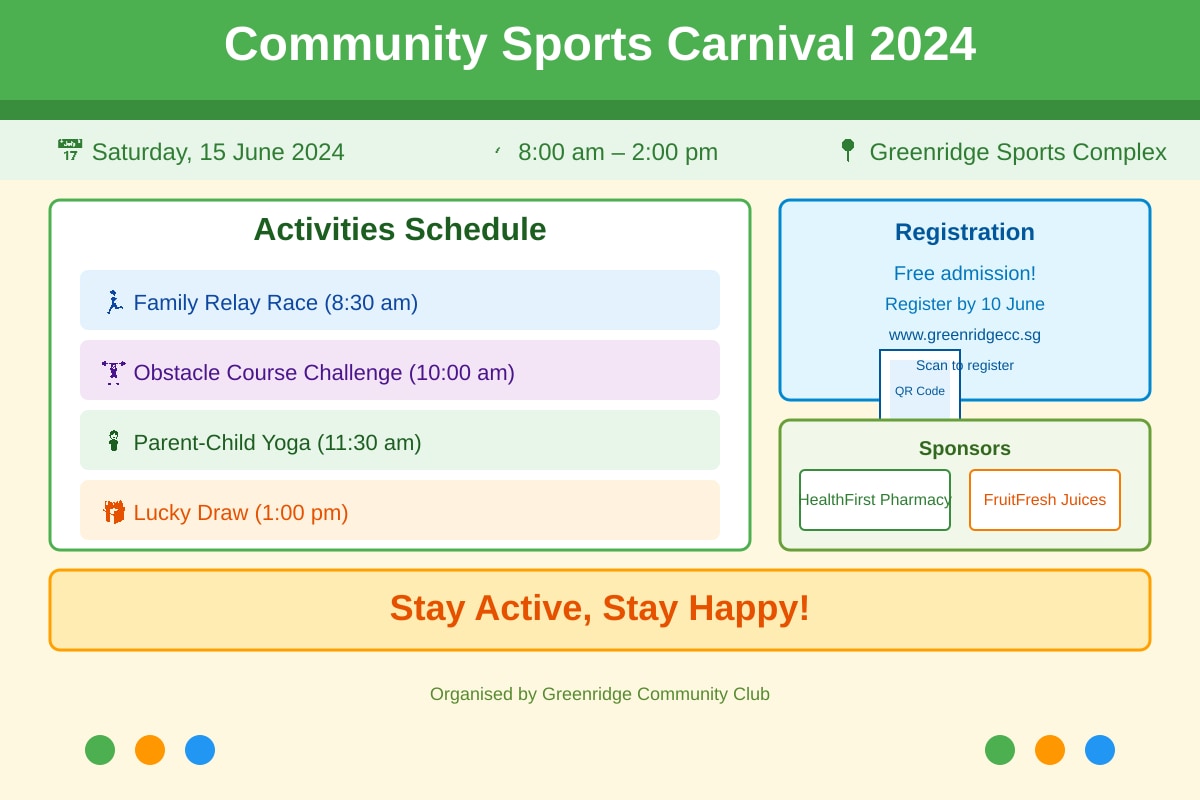 Community Sports Carnival 2024

Saturday, 15 June 2024

8:00 am – 2:00 pm

Greenridge Sports Complex

Activities Schedule

Family Relay Race (8:30 am)

Obstacle Course Challenge (10:00 am)

Parent-Child Yoga (11:30 am)

Lucky Draw (1:00 pm)

Registration

Free admission!

Register by 10 June

www.greenridgecc.sg

Scan to register

QR Code

Sponsors

HealthFirst Pharmacy

FruitFresh Juices

Stay Active, Stay Happy!

Organised by Greenridge Community Club